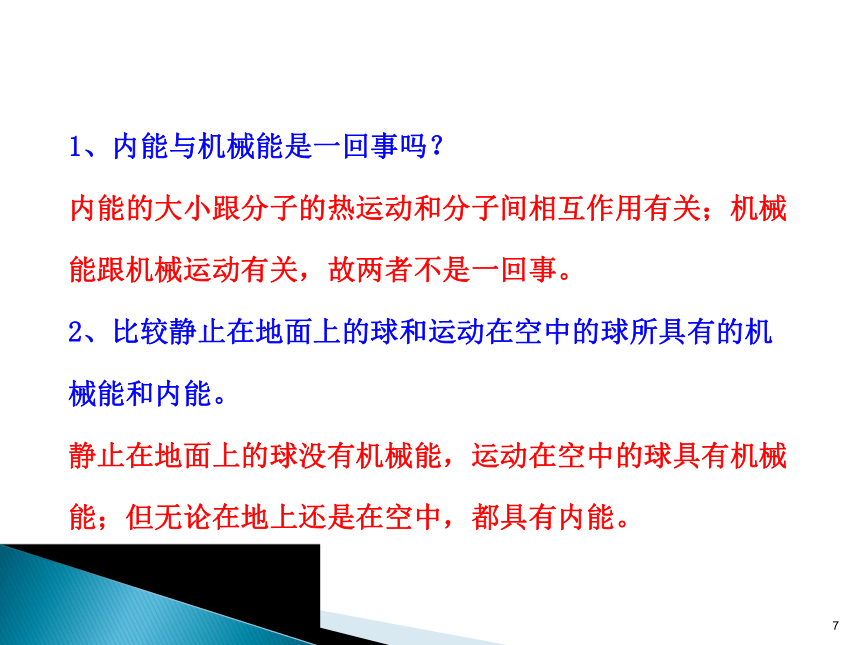 1、内能与机械能是一回事吗？

内能的大小跟分子的热运动和分子间相互作用有关；机械能跟机械运动有关，故两者不是一回事。

2、比较静止在地面上的球和运动在空中的球所具有的机械能和内能。

静止在地面上的球没有机械能，运动在空中的球具有机械能；但无论在地上还是在空中，都具有内能。

7